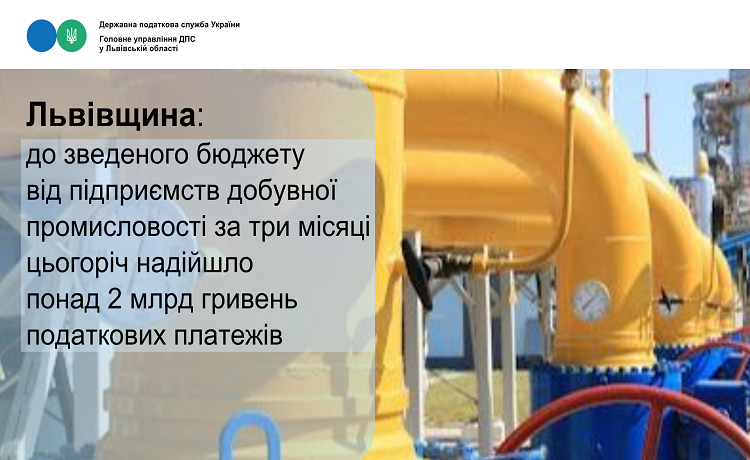 Державна податкова служба України
Головне управління ДПС у Львівській області

Львівщина:
до зведеного бюджету від підприємств добувної промисловості за три місяці цьогоріч надійшло понад 2 млрд гривень податкових платежів